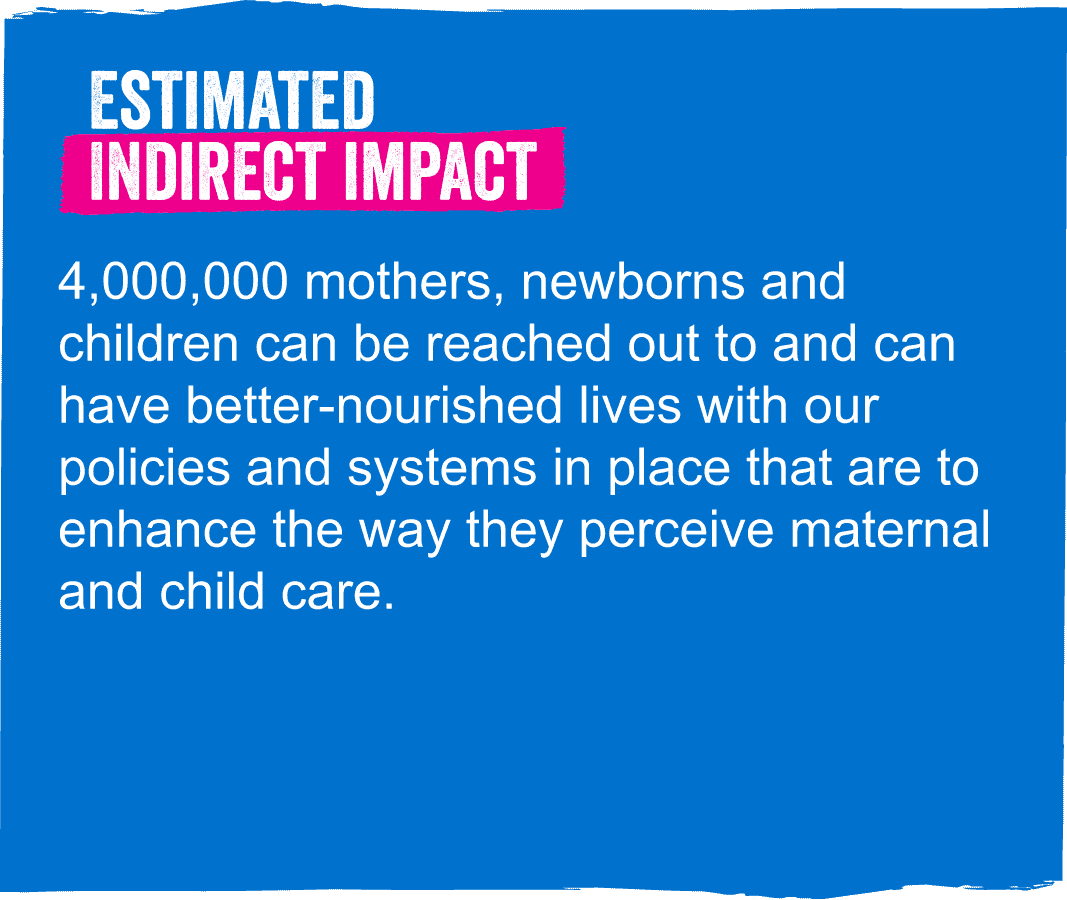 ESTIMATED
INDIRECT IMPACT

4,000,000 mothers, newborns and children can be reached out to and can have better-nourished lives with our policies and systems in place that are to enhance the way they perceive maternal and child care.